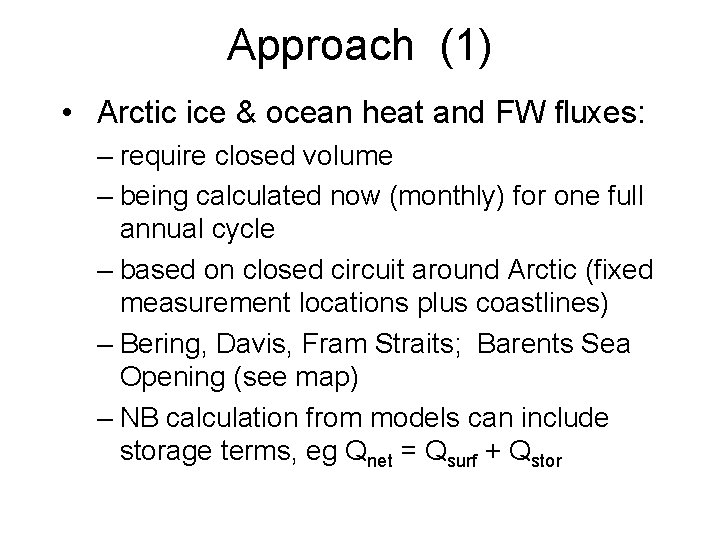 Approach (1)

• Arctic ice & ocean heat and FW fluxes:
– require closed volume
– being calculated now (monthly) for one full annual cycle
– based on closed circuit around Arctic (fixed measurement locations plus coastlines)
– Bering, Davis, Fram Straits; Barents Sea Opening (see map)
– NB calculation from models can include storage terms, eg $Q_{net} = Q_{surf} + Q_{stor}$